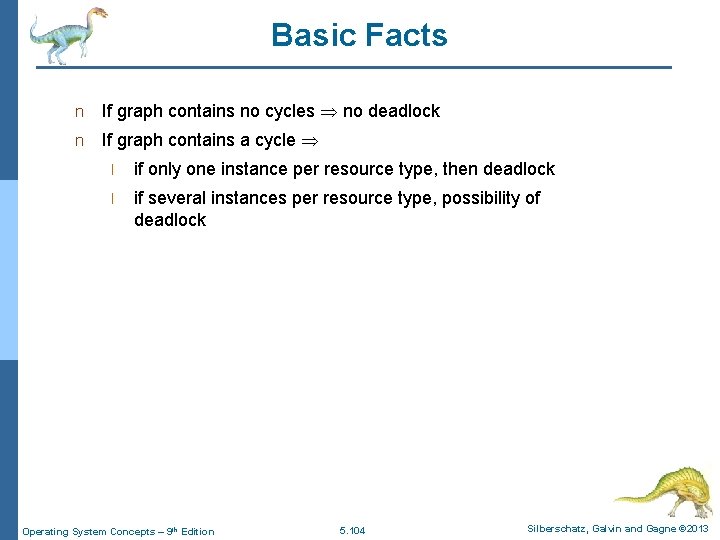 Basic Facts

n If graph contains no cycles $\Rightarrow$ no deadlock

n If graph contains a cycle $\Rightarrow$

l if only one instance per resource type, then deadlock

l if several instances per resource type, possibility of deadlock

Operating System Concepts – 9$^{th}$ Edition

5.104

Silberschatz, Galvin and Gagne ©2013